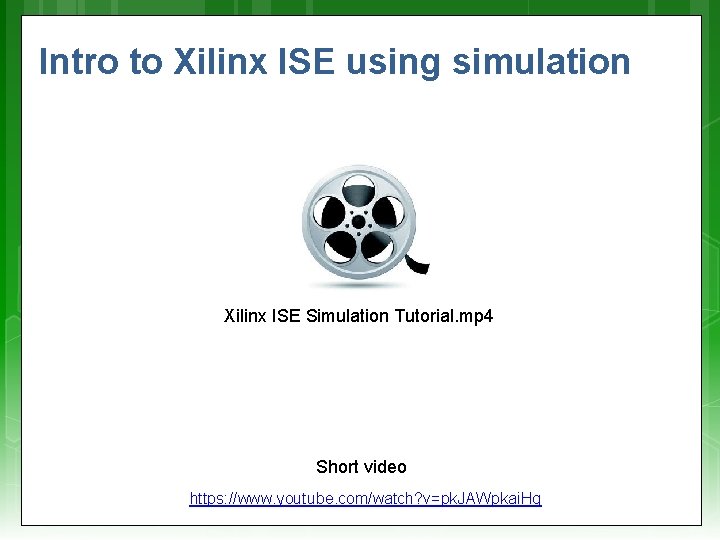 Intro to Xilinx ISE using simulation

Xilinx ISE Simulation Tutorial.mp4

Short video

https://www.youtube.com/watch?v=pkJAWpkaiHg